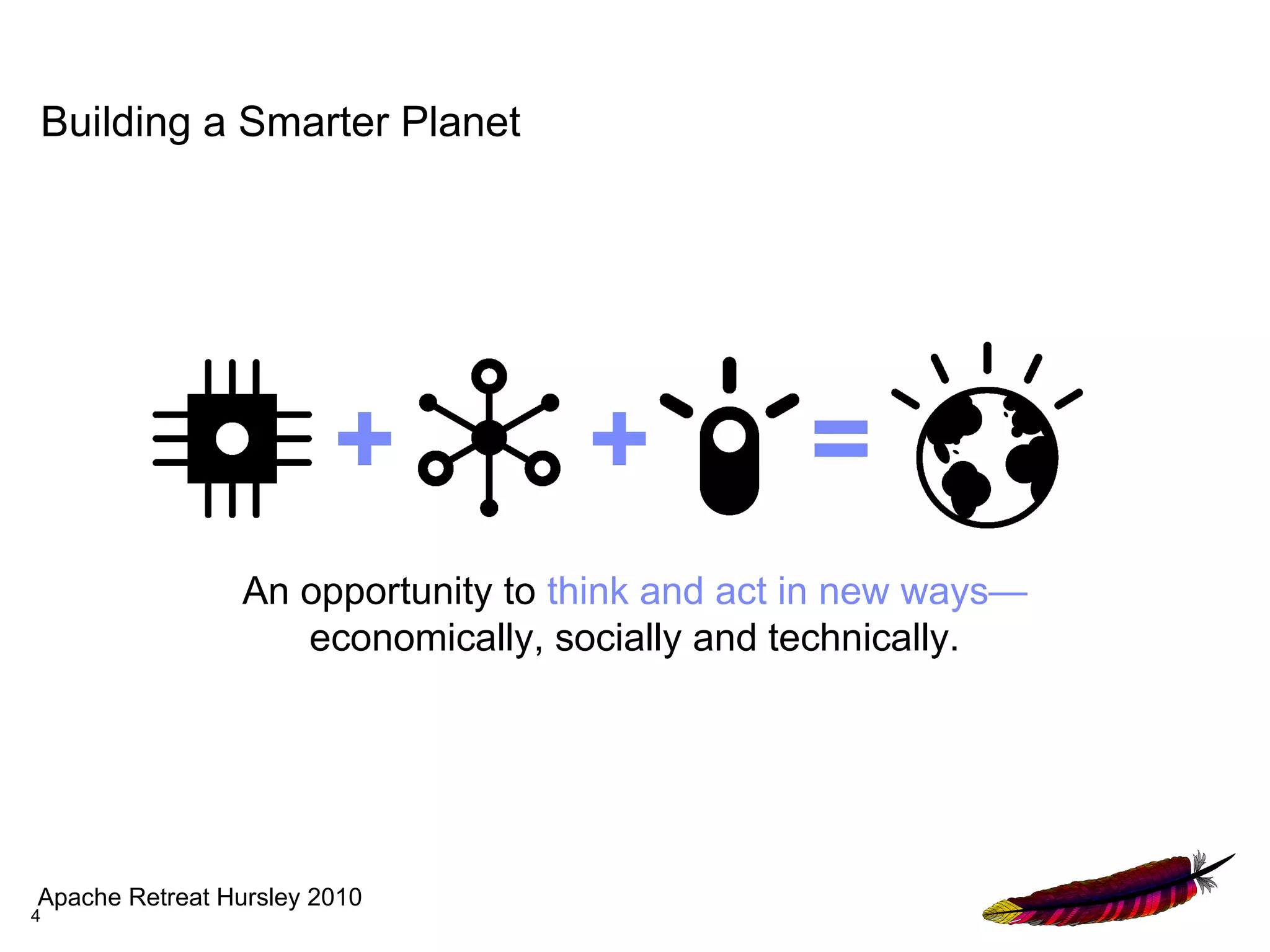 Building a Smarter Planet

+ + =

An opportunity to think and act in new ways— economically, socially and technically.

Apache Retreat Hursley 2010
4